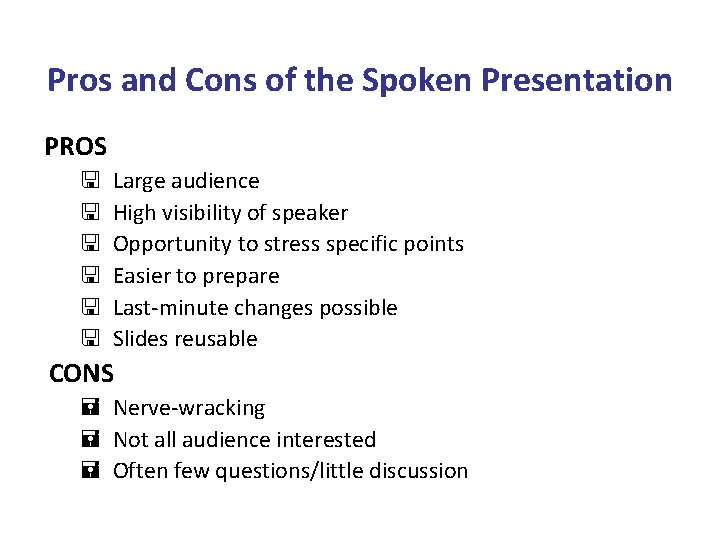 Pros and Cons of the Spoken Presentation

PROS

- Large audience
- High visibility of speaker
- Opportunity to stress specific points
- Easier to prepare
- Last-minute changes possible
- Slides reusable

CONS

- Nerve-wracking
- Not all audience interested
- Often few questions/little discussion